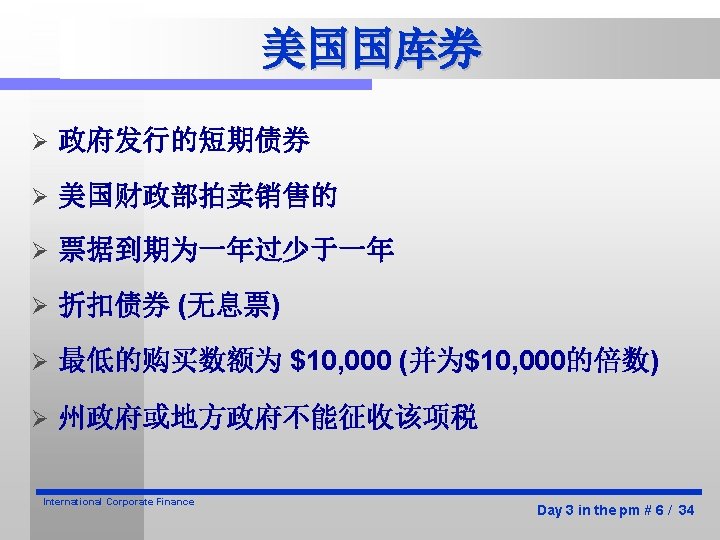 美国国库券

➢ 政府发行的短期债券

➢ 美国财政部拍卖销售的

➢ 票据到期为一年过少于一年

➢ 折扣债券 (无息票)

➢ 最低的购买数额为 \$10,000 (并为\$10,000的倍数)

➢ 州政府或地方政府不能征收该项税

International Corporate Finance

Day 3 in the pm # 6 / 34